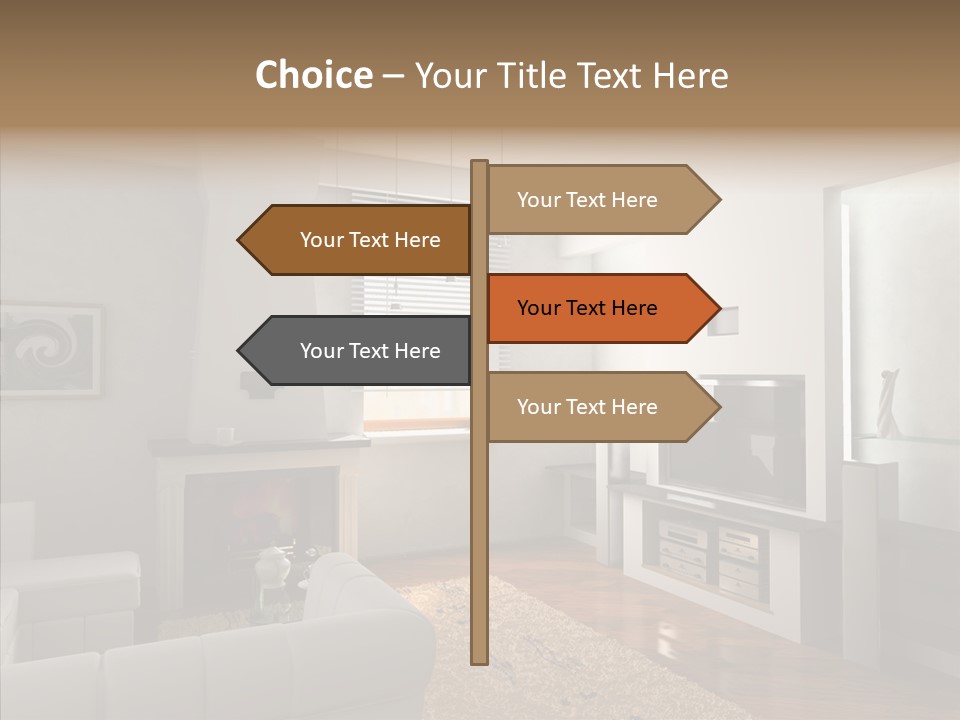 Choice – Your Title Text Here

Your Text Here

Your Text Here

Your Text Here

Your Text Here

Your Text Here